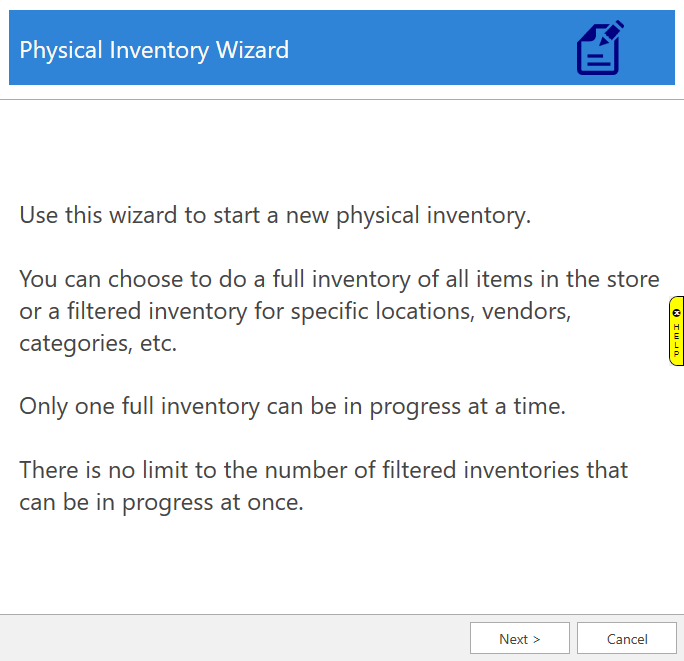 Physical Inventory Wizard

Use this wizard to start a new physical inventory.

You can choose to do a full inventory of all items in the store or a filtered inventory for specific locations, vendors, categories, etc.

HELP

Only one full inventory can be in progress at a time.

There is no limit to the number of filtered inventories that can be in progress at once.

Next >

Cancel